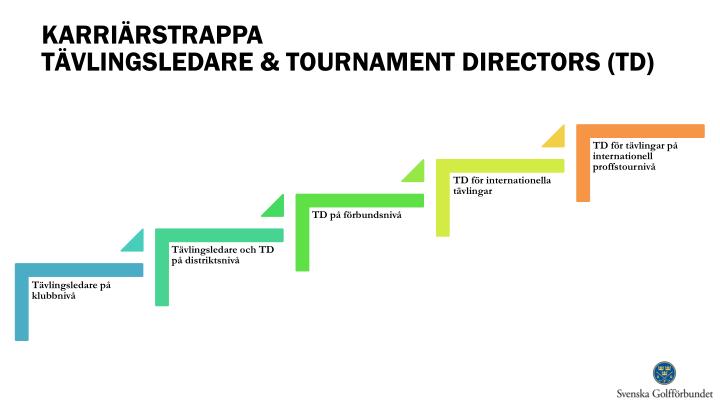 KARRIÄRSTRAPPA
TÄVLINGSLEDARE & TOURNAMENT DIRECTORS (TD)

Tävlingsledare på klubbnivå

Tävlingsledare och TD på distriktsnivå

TD på förbundsnivå

TD för internationella tävlingar

TD för tävlingar på internationell proffstournivå

Svenska Golfförbundet